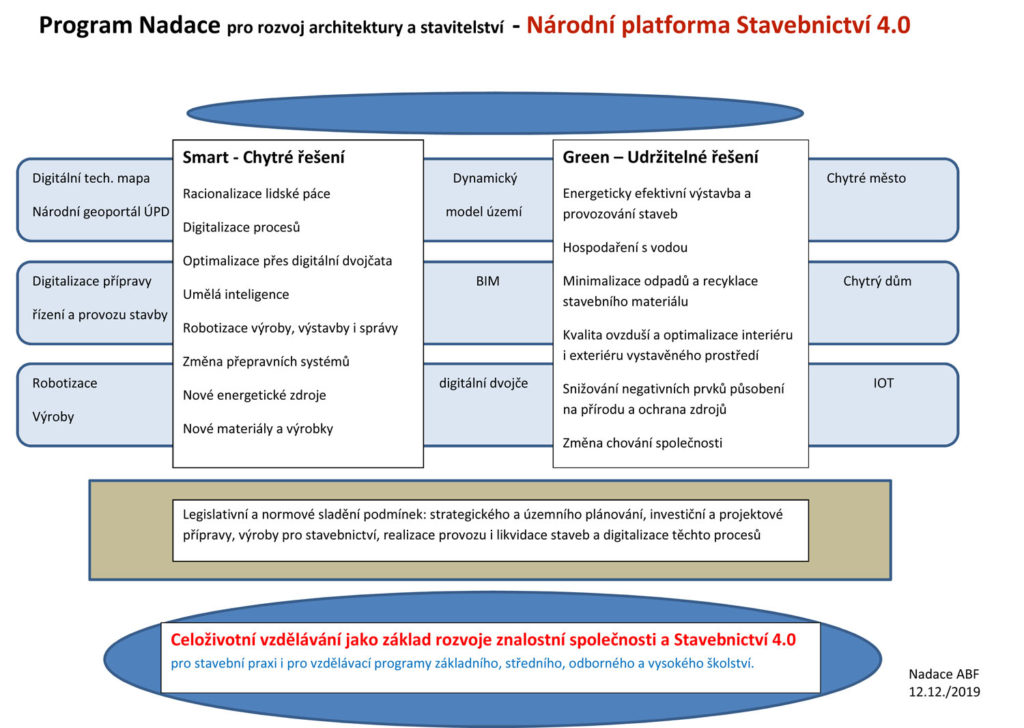 Program Nadace pro rozvoj architektury a stavitelství - Národní platforma Stavebnictví 4.0

Digitální tech. mapa
Národní geoportál ÚPD

Digitalizace přípravy
řízení a provozu stavby

Robotizace
Výroby

Smart - Chytré řešení
Racionalizace lidské páce
Digitalizace procesů
Optimalizace přes digitální dvojčata
Umělá inteligence
Robotizace výroby, výstavby i správy
Změna přepravních systémů
Nové energetické zdroje
Nové materiály a výrobky

Dynamický
model území

BIM

digitální dvojče

Green – Udržitelné řešení
Energeticky efektivní výstavba a provozování staveb
Hospodaření s vodou
Minimalizace odpadů a recyklace stavebního materiálu
Kvalita ovzduší a optimalizace interiéru i exteriéru vystavěného prostředí
Snižování negativních prvků působení na přírodu a ochrana zdrojů
Změna chování společnosti

Chytré město

Chytrý dům

IOT

Legislativní a normové sladění podmínek: strategického a územního plánování, investiční a projektové přípravy, výroby pro stavebnictví, realizace provozu i likvidace staveb a digitalizace těchto procesů

Celoživotní vzdělávání jako základ rozvoje znalostní společnosti a Stavebnictví 4.0
pro stavební praxi i pro vzdělávací programy základního, středního, odborného a vysokého školství.

Nadace ABF
12.12./2019